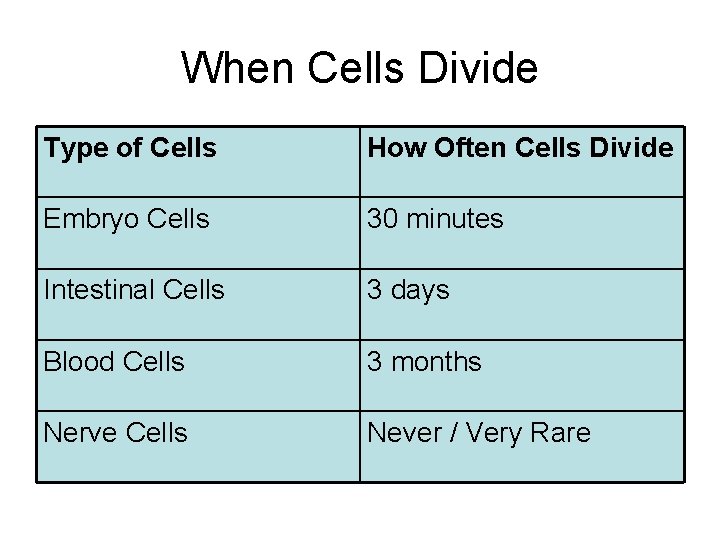 When Cells Divide

| Type of Cells | How Often Cells Divide |
|---|---|
| Embryo Cells | 30 minutes |
| Intestinal Cells | 3 days |
| Blood Cells | 3 months |
| Nerve Cells | Never / Very Rare |